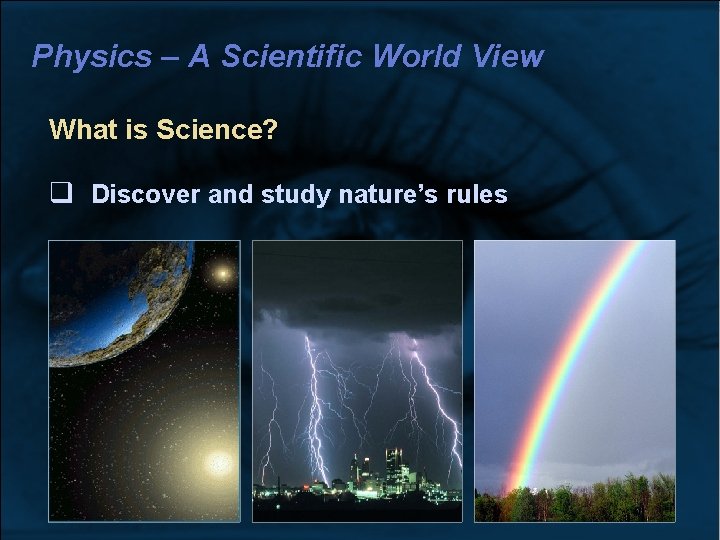 Physics – A Scientific World View

What is Science?

❑ Discover and study nature's rules